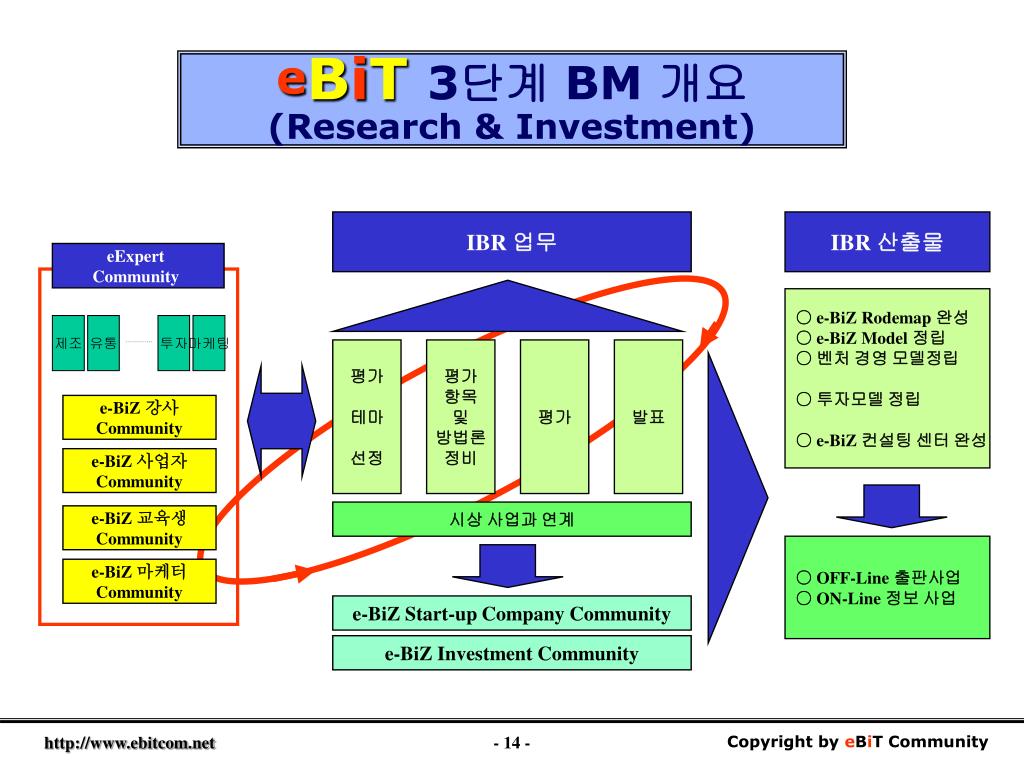 eBiT 3단계 BM 개요
(Research & Investment)

eExpert Community

제조 유통 투자 마케팅

e-BiZ 강사 Community

e-BiZ 사업자 Community

e-BiZ 교육생 Community

e-BiZ 마케터 Community

IBR 업무

평가 테마 선정

평가 항목 및 방법론 정비

평가

발표

시상 사업과 연계

e-BiZ Start-up Company Community

e-BiZ Investment Community

IBR 산출물

○ e-BiZ Rodemap 완성
○ e-BiZ Model 정립
○ 벤처 경영 모델정립

○ 투자모델 정립

○ e-BiZ 컨설팅 센터 완성

○ OFF-Line 출판사업
○ ON-Line 정보 사업

http://www.ebitcom.net

- 14 -

Copyright by eBiT Community